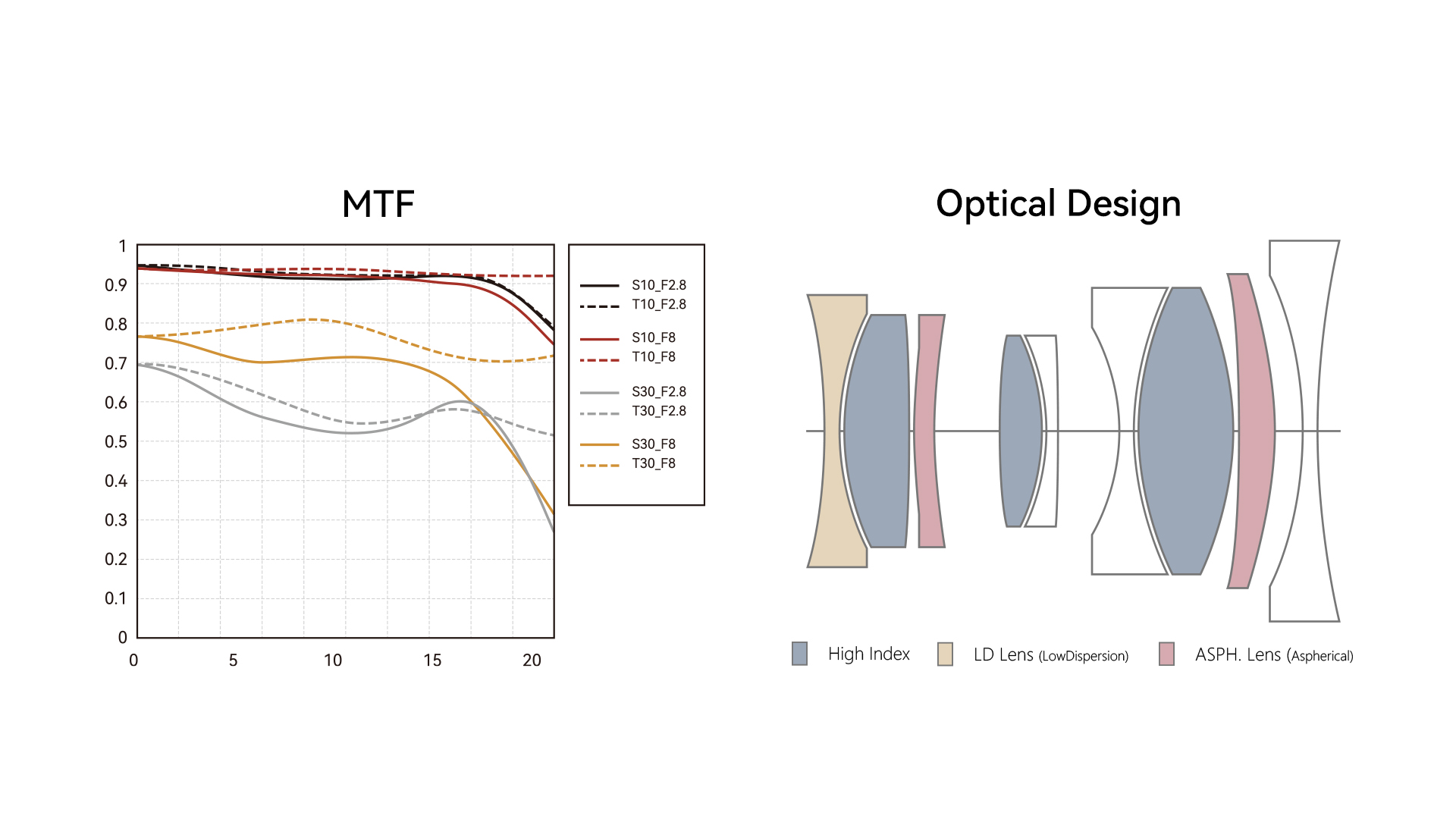 MTF

1
0.9
0.8
0.7
0.6
0.5
0.4
0.3
0.2
0.1
0

0
5
10
15
20

S10_F2.8
T10_F2.8
S10_F8
T10_F8
S30_F2.8
T30_F2.8
S30_F8
T30_F8

Optical Design

High Index
LD Lens (LowDispersion)
ASPH. Lens (Aspherical)